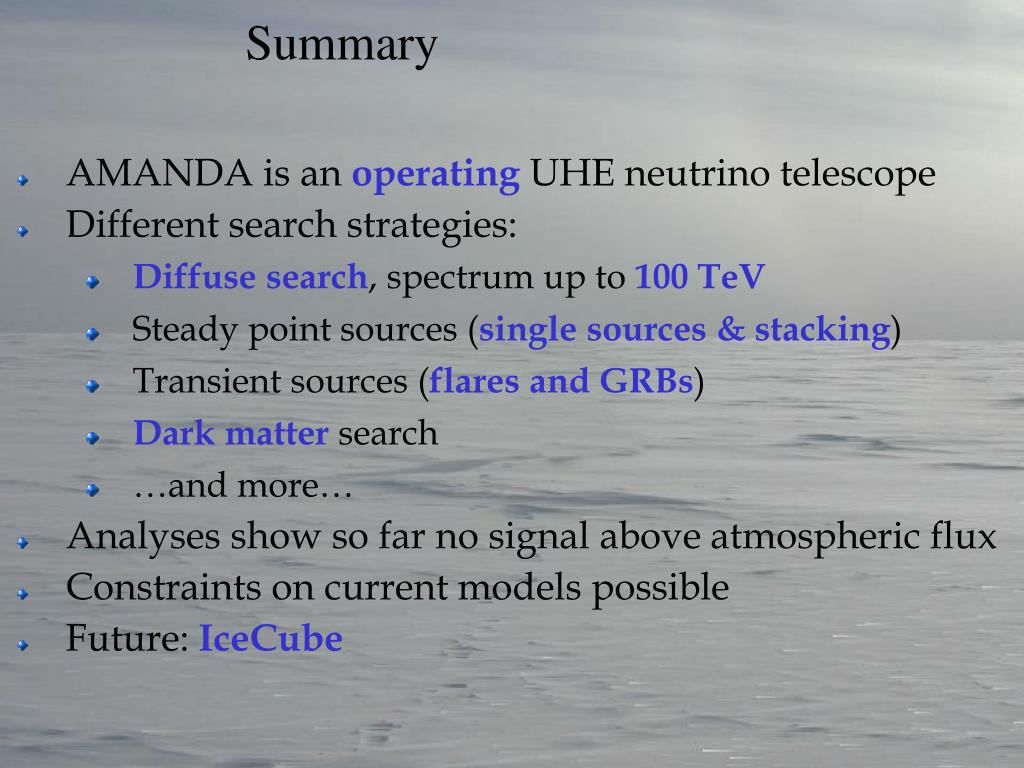 Summary

AMANDA is an operating UHE neutrino telescope

Different search strategies:

Diffuse search, spectrum up to 100 TeV

Steady point sources (single sources & stacking)

Transient sources (flares and GRBs)

Dark matter search

…and more…

Analyses show so far no signal above atmospheric flux

Constraints on current models possible

Future: IceCube